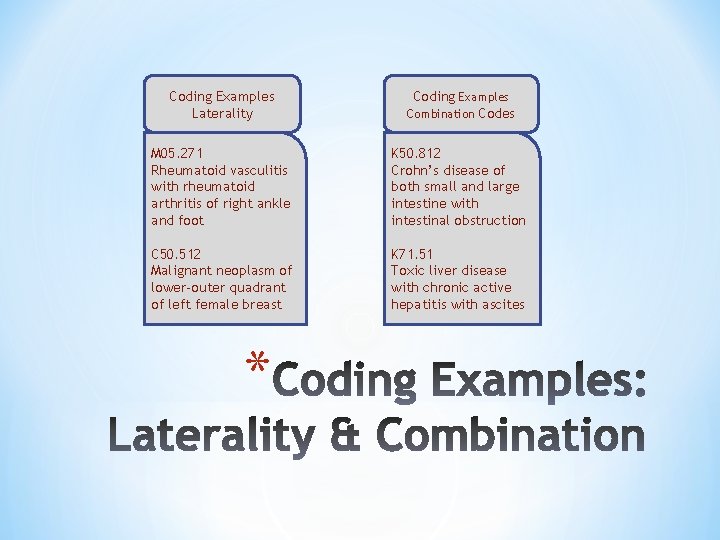 Coding Examples
Laterality

M05.271
Rheumatoid vasculitis with rheumatoid arthritis of right ankle and foot

C50.512
Malignant neoplasm of lower-outer quadrant of left female breast

Coding Examples
Combination Codes

K50.812
Crohn's disease of both small and large intestine with intestinal obstruction

K71.51
Toxic liver disease with chronic active hepatitis with ascites

*Coding Examples: Laterality & Combination